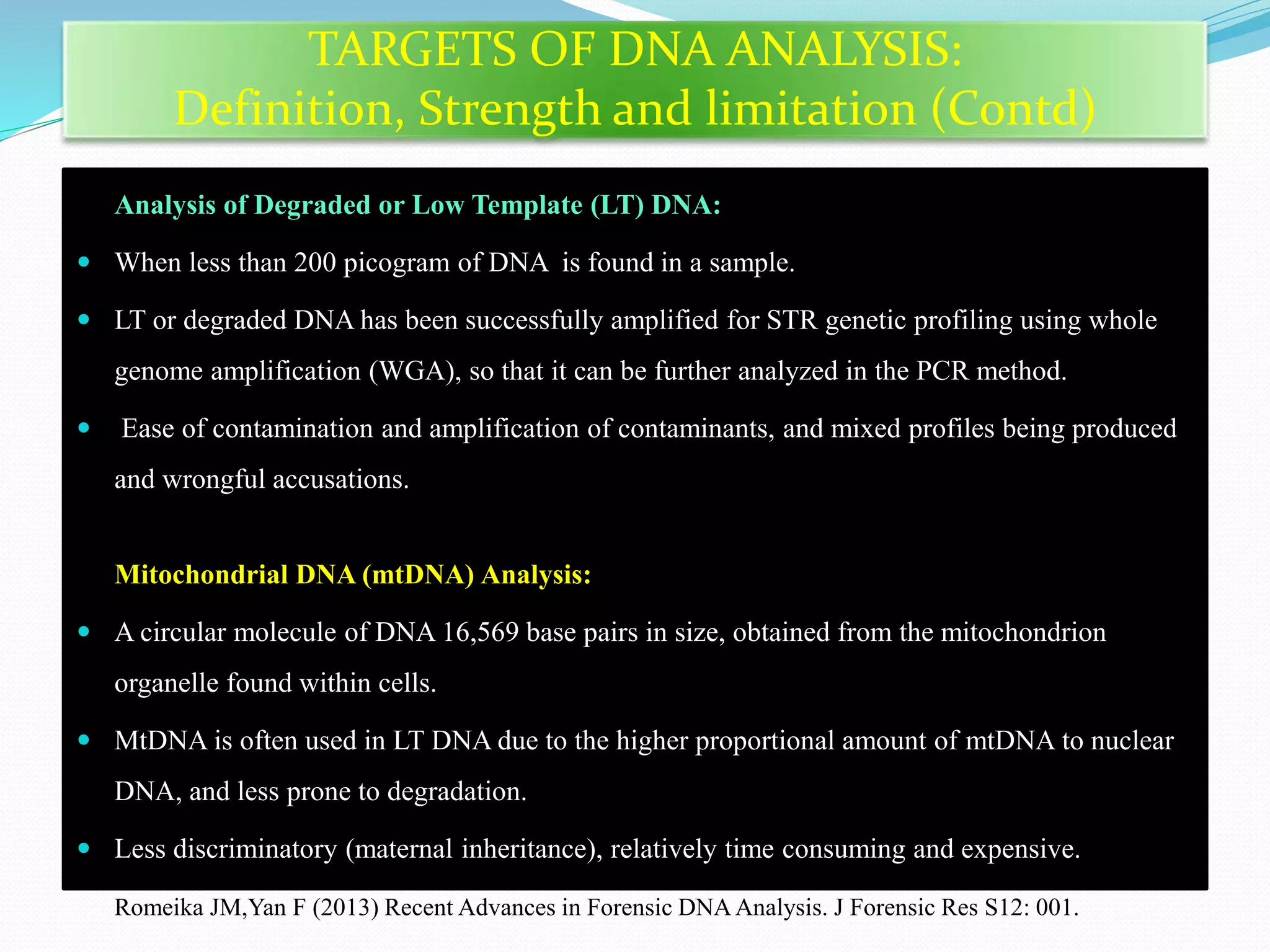 TARGETS OF DNA ANALYSIS:
Definition, Strength and limitation (Contd)

Analysis of Degraded or Low Template (LT) DNA:

- When less than 200 picogram of DNA is found in a sample.
- LT or degraded DNA has been successfully amplified for STR genetic profiling using whole genome amplification (WGA), so that it can be further analyzed in the PCR method.
- Ease of contamination and amplification of contaminants, and mixed profiles being produced and wrongful accusations.

Mitochondrial DNA (mtDNA) Analysis:

- A circular molecule of DNA 16,569 base pairs in size, obtained from the mitochondrion organelle found within cells.
- MtDNA is often used in LT DNA due to the higher proportional amount of mtDNA to nuclear DNA, and less prone to degradation.
- Less discriminatory (maternal inheritance), relatively time consuming and expensive.

Romeika JM,Yan F (2013) Recent Advances in Forensic DNA Analysis. J Forensic Res S12: 001.